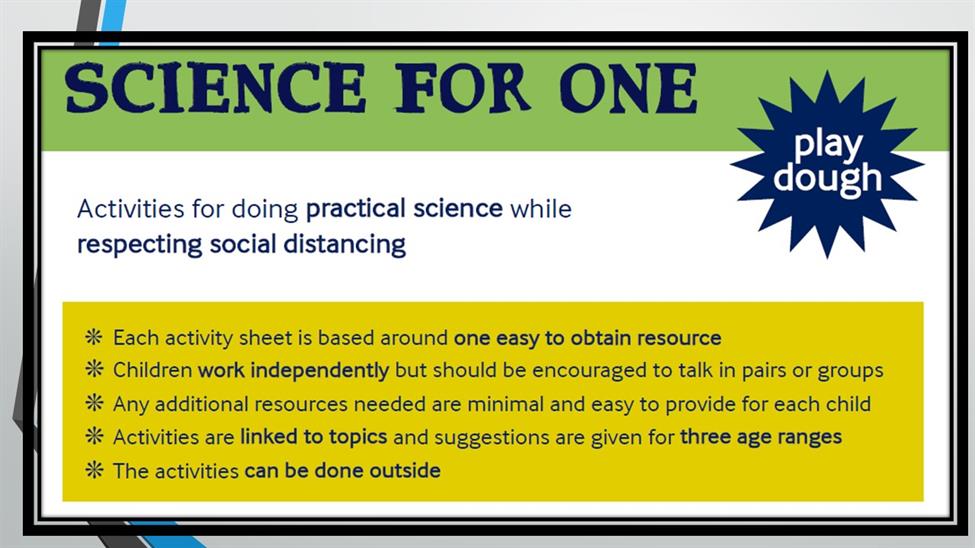 SCIENCE FOR ONE

play dough

Activities for doing practical science while respecting social distancing

❋ Each activity sheet is based around one easy to obtain resource
❋ Children work independently but should be encouraged to talk in pairs or groups
❋ Any additional resources needed are minimal and easy to provide for each child
❋ Activities are linked to topics and suggestions are given for three age ranges
❋ The activities can be done outside